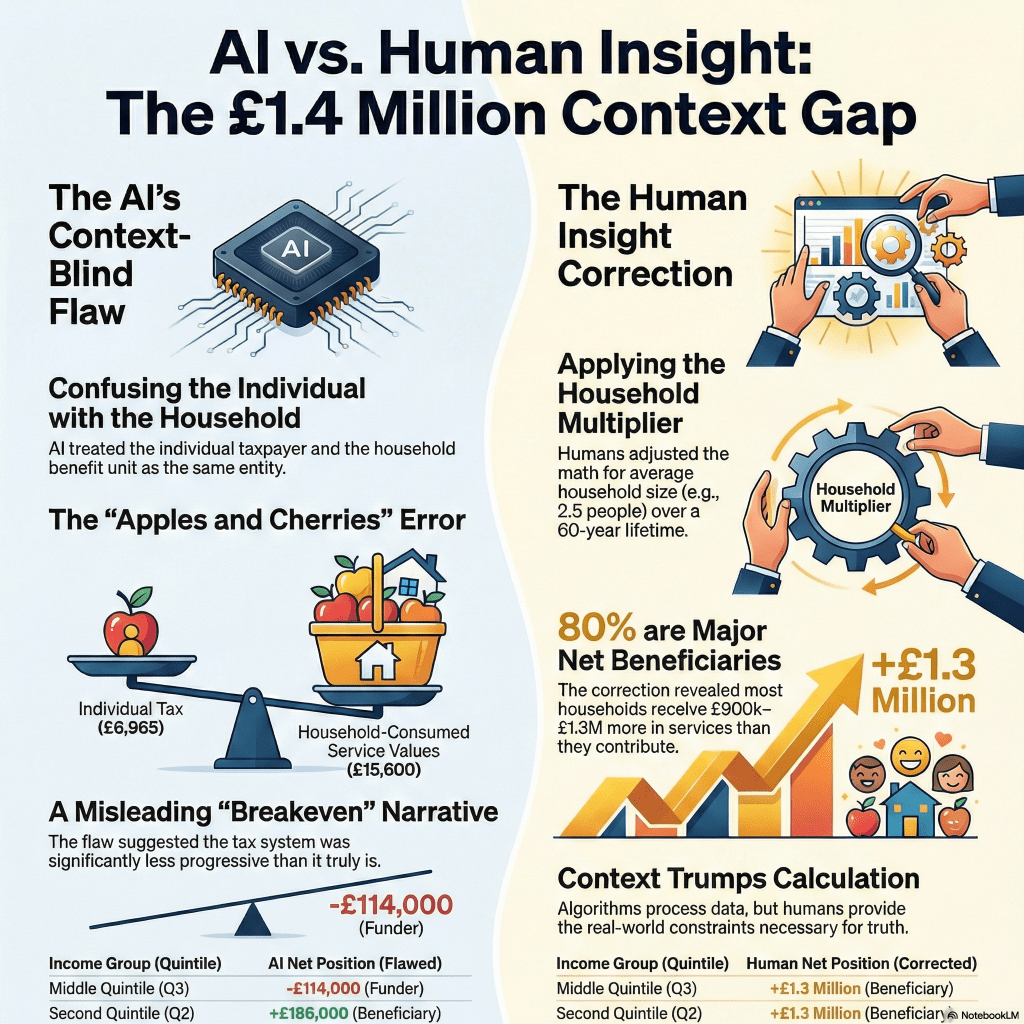 AI vs. Human Insight: The £1.4 Million Context Gap

The AI's Context-Blind Flaw

AI

Confusing the Individual with the Household

AI treated the individual taxpayer and the household benefit unit as the same entity.

The "Apples and Cherries" Error

Individual Tax (£6,965)

Household-Consumed Service Values (£15,600)

A Misleading "Breakeven" Narrative

The flaw suggested the tax system was significantly less progressive than it truly is.

-£114,000 (Funder)

| Income Group (Quintile) | AI Net Position (Flawed) |
|---|---|
| Middle Quintile (Q3) | -£114,000 (Funder) |
| Second Quintile (Q2) | +£186,000 (Beneficiary) |

The Human Insight Correction

Applying the Household Multiplier

Humans adjusted the math for average household size (e.g., 2.5 people) over a 60-year lifetime.

Household Multiplier

80% are Major Net Beneficiaries

The correction revealed most households receive £900k–£1.3M more in services than they contribute.

+£1.3 Million

Context Trumps Calculation

Algorithms process data, but humans provide the real-world constraints necessary for truth.

| Income Group (Quintile) | Human Net Position (Corrected) |
|---|---|
| Middle Quintile (Q3) | +£1.3 Million (Beneficiary) |
| Second Quintile (Q2) | +£1.3 Million (Beneficiary) |

NotebookLM